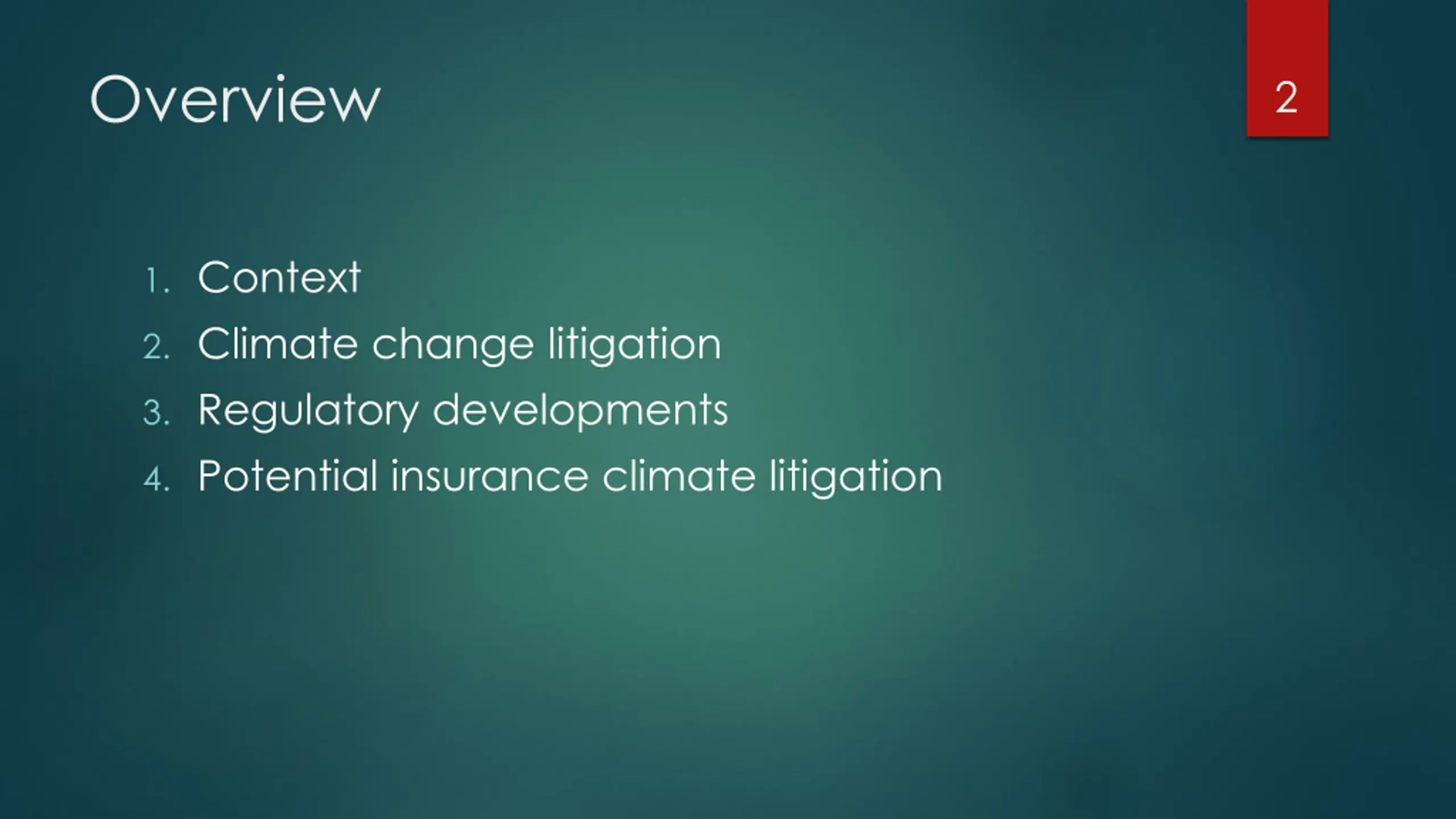 Overview

2

1. Context
2. Climate change litigation
3. Regulatory developments
4. Potential insurance climate litigation